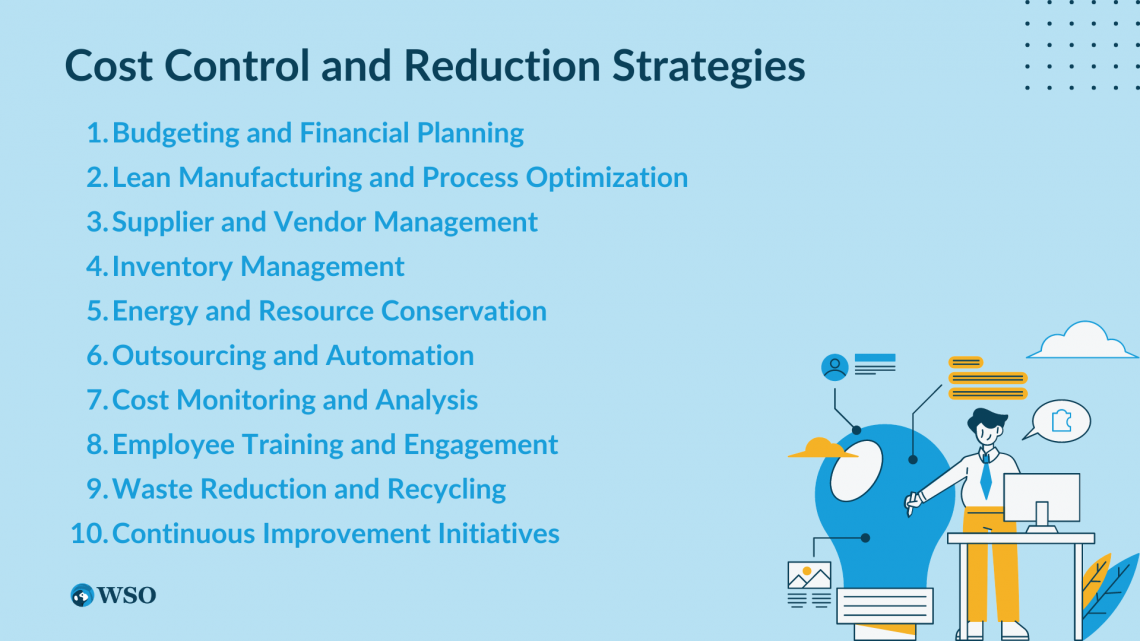 Cost Control and Reduction Strategies

1. Budgeting and Financial Planning
2. Lean Manufacturing and Process Optimization
3. Supplier and Vendor Management
4. Inventory Management
5. Energy and Resource Conservation
6. Outsourcing and Automation
7. Cost Monitoring and Analysis
8. Employee Training and Engagement
9. Waste Reduction and Recycling
10. Continuous Improvement Initiatives

WSO